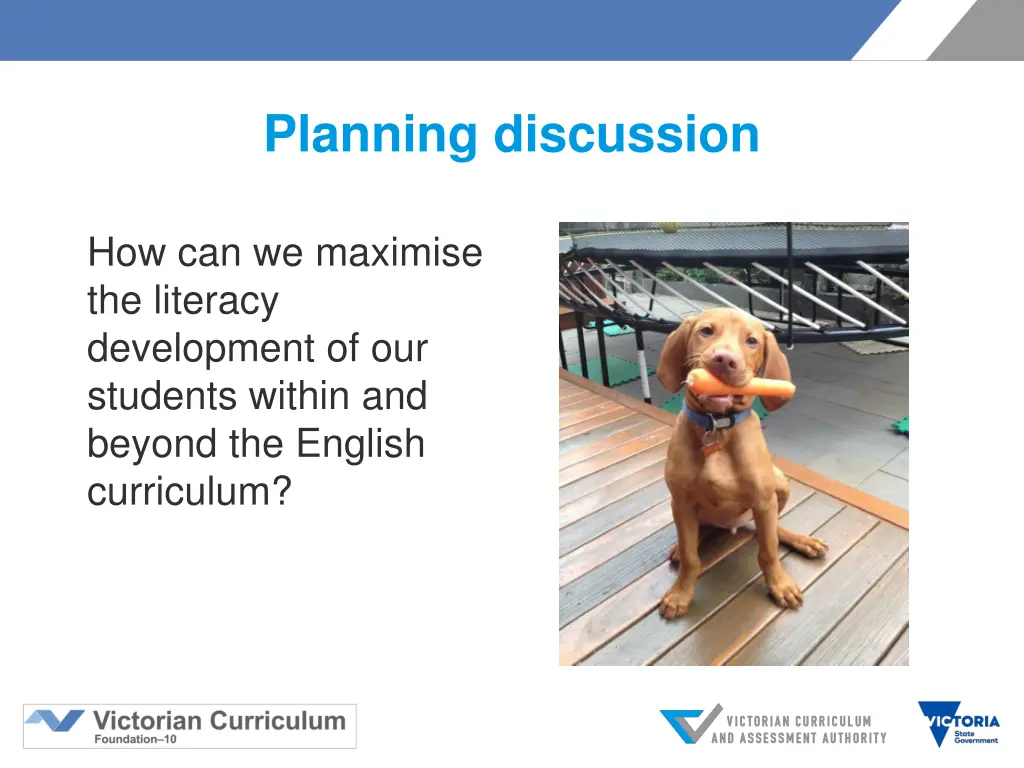 Planning discussion

How can we maximise the literacy development of our students within and beyond the English curriculum?

Victorian Curriculum
Foundation–10

VICTORIAN CURRICULUM AND ASSESSMENT AUTHORITY

VICTORIA State Government